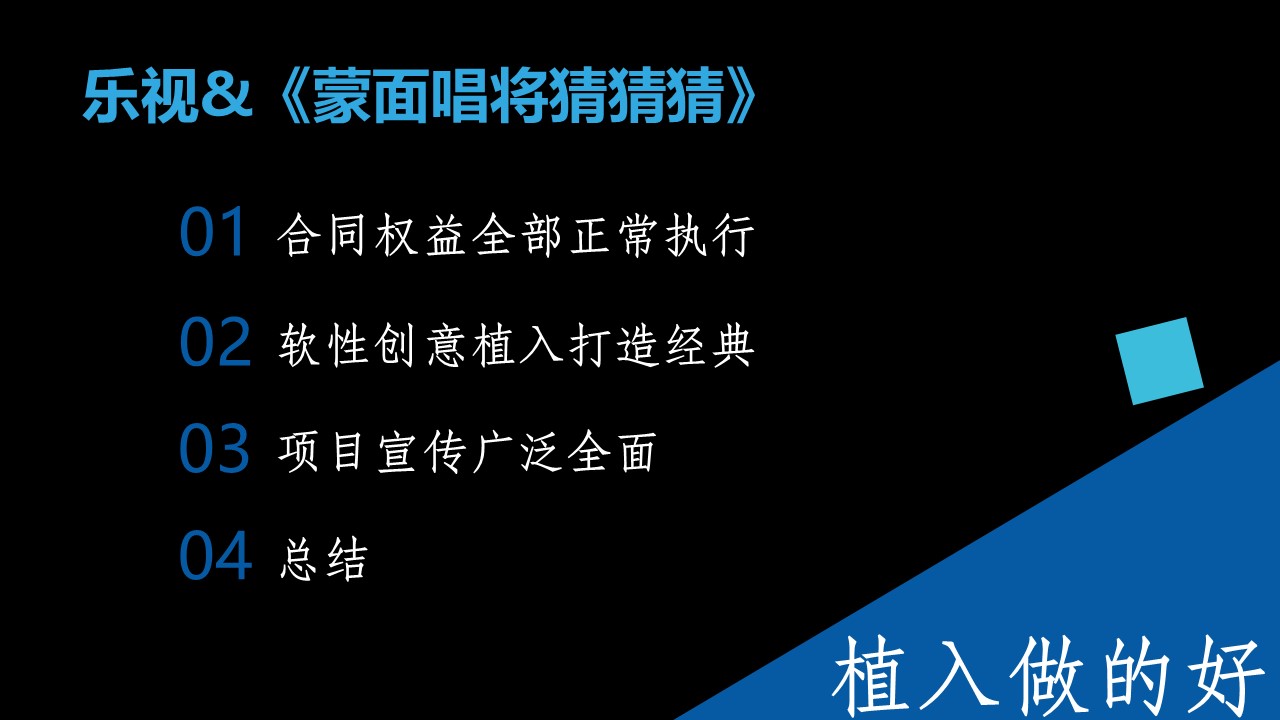 乐视&《蒙面唱将猜猜猜》

01 合同权益全部正常执行

02 软性创意植入打造经典

03 项目宣传广泛全面

04 总结

植入做的好